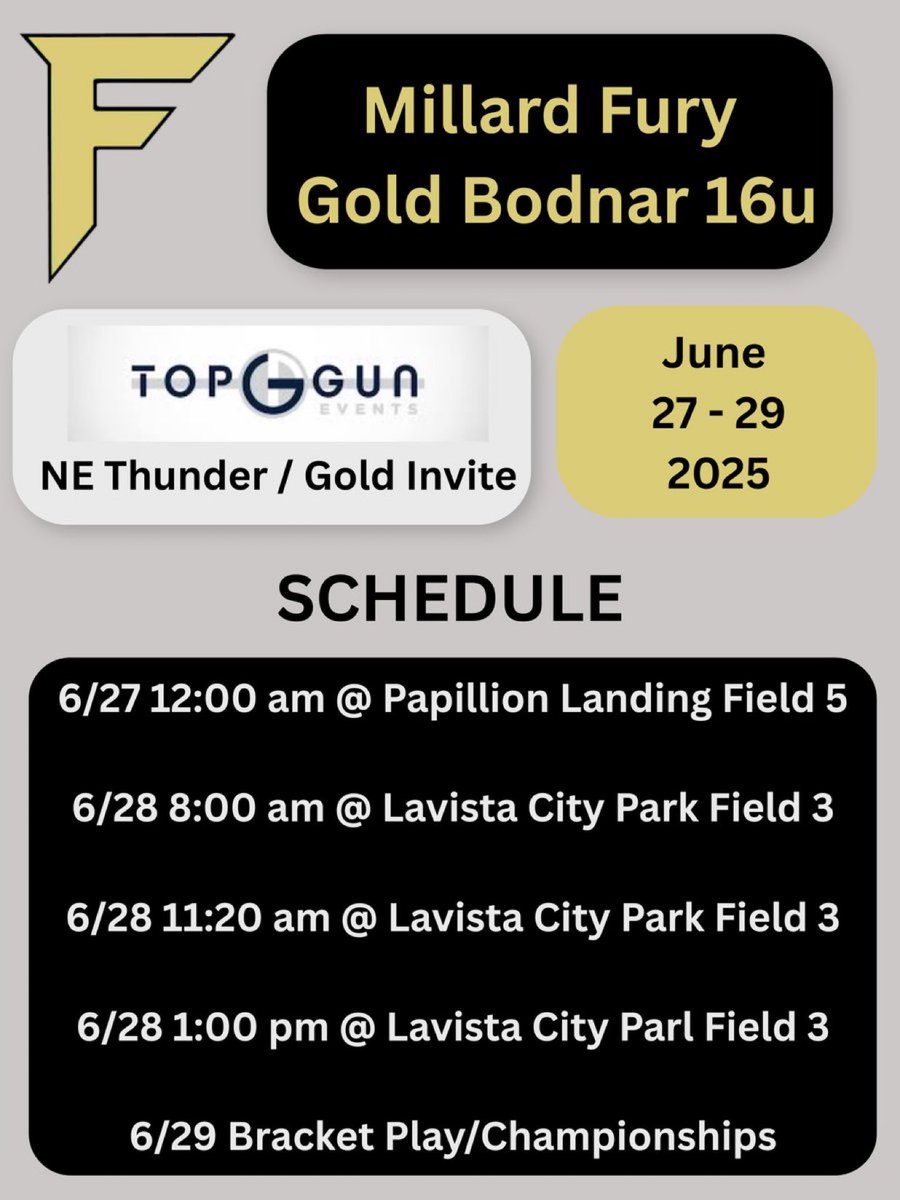 F

Millard Fury Gold Bodnar 16u

TOP GUN EVENTS

NE Thunder / Gold Invite

June 27 - 29 2025

SCHEDULE

6/27 12:00 am @ Papillion Landing Field 5

6/28 8:00 am @ Lavista City Park Field 3

6/28 11:20 am @ Lavista City Park Field 3

6/28 1:00 pm @ Lavista City Parl Field 3

6/29 Bracket Play/Championships